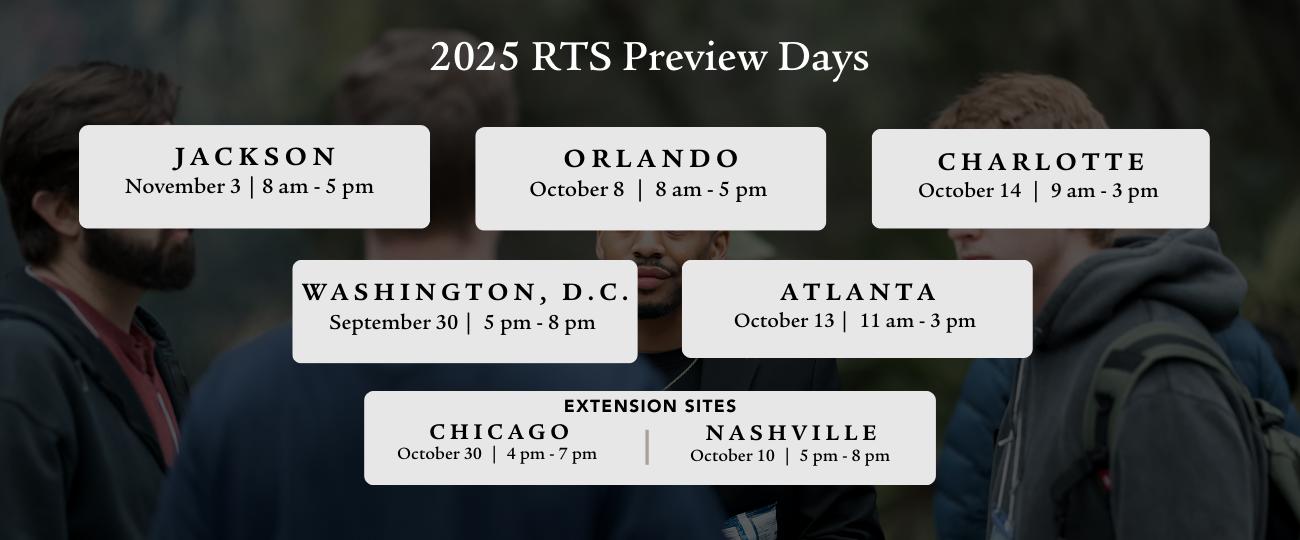 2025 RTS Preview Days

JACKSON
November 3 | 8 am - 5 pm

ORLANDO
October 8 | 8 am - 5 pm

CHARLOTTE
October 14 | 9 am - 3 pm

WASHINGTON, D.C.
September 30 | 5 pm - 8 pm

ATLANTA
October 13 | 11 am - 3 pm

EXTENSION SITES

CHICAGO
October 30 | 4 pm - 7 pm

NASHVILLE
October 10 | 5 pm - 8 pm